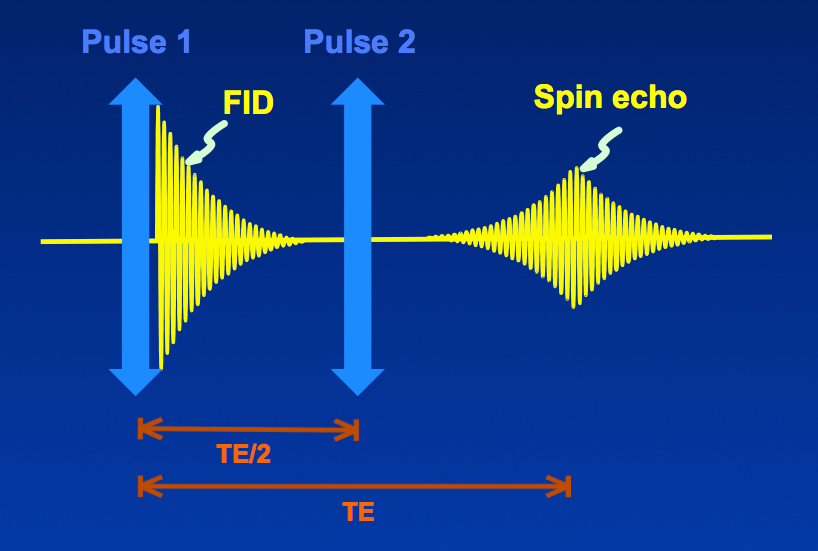 Pulse 1
Pulse 2
FID
Spin echo
TE/2
TE